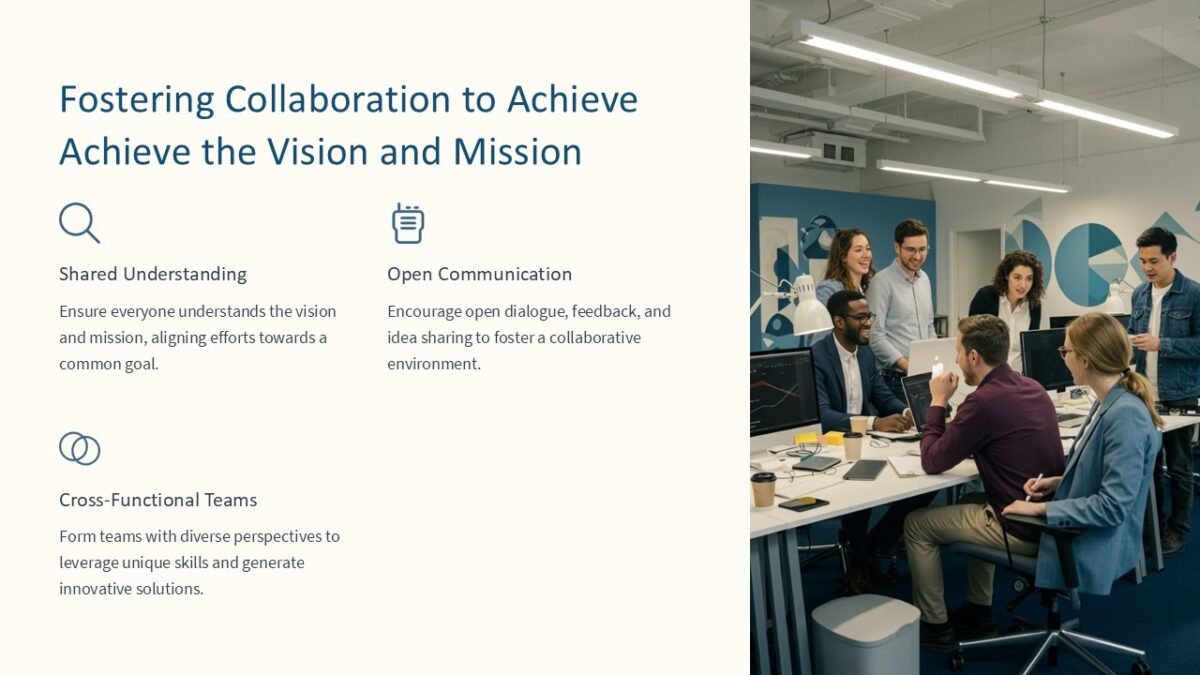 Fostering Collaboration to Achieve Achieve the Vision and Mission

Shared Understanding

Ensure everyone understands the vision and mission, aligning efforts towards a common goal.

Open Communication

Encourage open dialogue, feedback, and idea sharing to foster a collaborative environment.

Cross-Functional Teams

Form teams with diverse perspectives to leverage unique skills and generate innovative solutions.